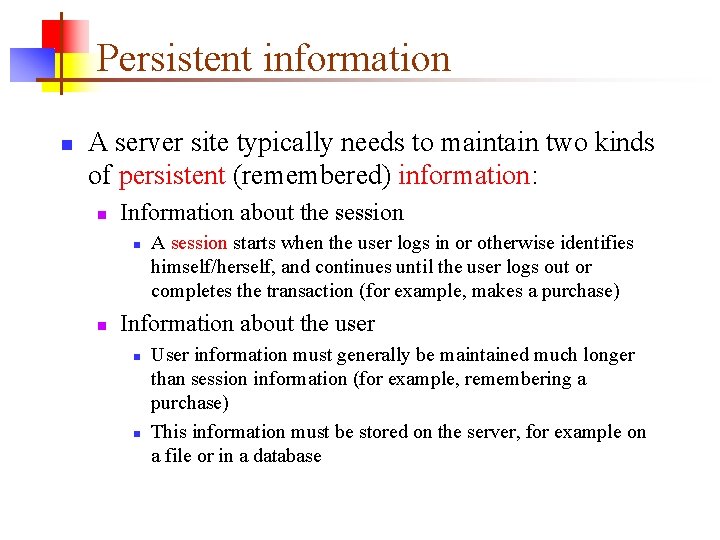 Persistent information

A server site typically needs to maintain two kinds of persistent (remembered) information:

Information about the session

A session starts when the user logs in or otherwise identifies himself/herself, and continues until the user logs out or completes the transaction (for example, makes a purchase)

Information about the user

User information must generally be maintained much longer than session information (for example, remembering a purchase)

This information must be stored on the server, for example on a file or in a database